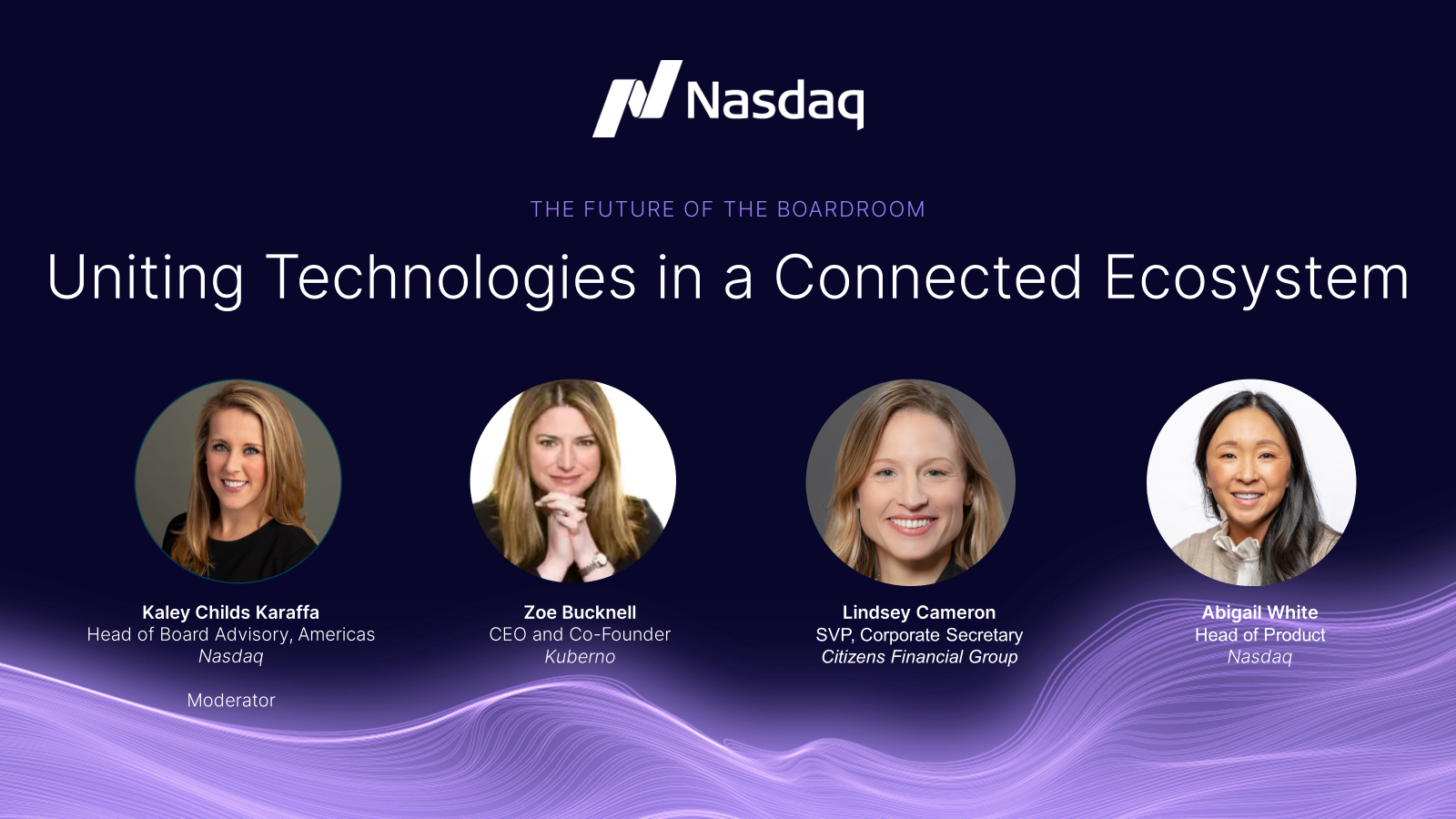 Nasdaq

THE FUTURE OF THE BOARDROOM

Uniting Technologies in a Connected Ecosystem

Kaley Childs Karaffa
Head of Board Advisory, Americas
Nasdaq

Moderator

Zoe Bucknell
CEO and Co-Founder
Kuberno

Lindsey Cameron
SVP, Corporate Secretary
Citizens Financial Group

Abigail White
Head of Product
Nasdaq